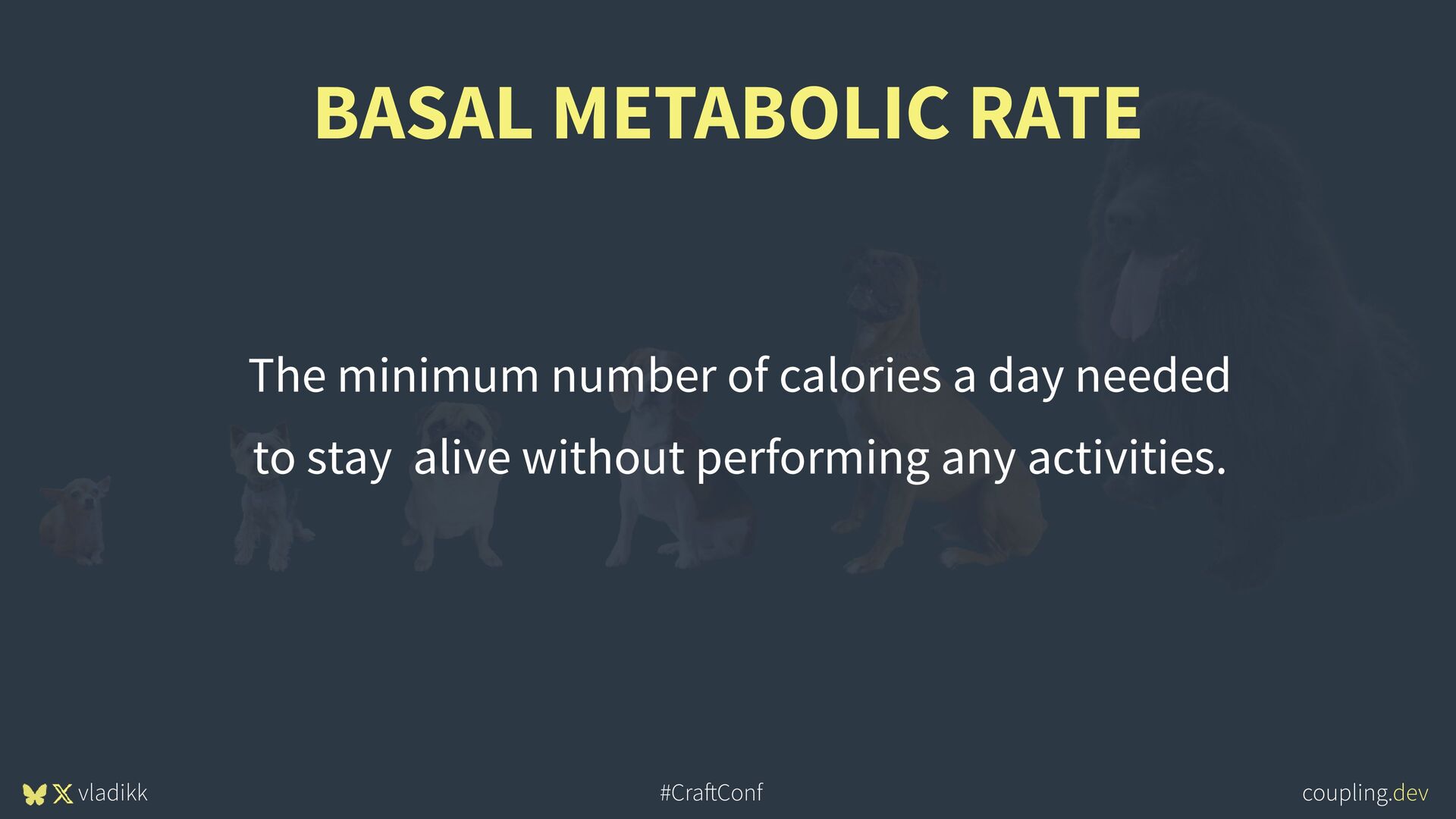 BASAL METABOLIC RATE

The minimum number of calories a day needed to stay alive without performing any activities.

vladikk

#CraftConf

coupling.dev